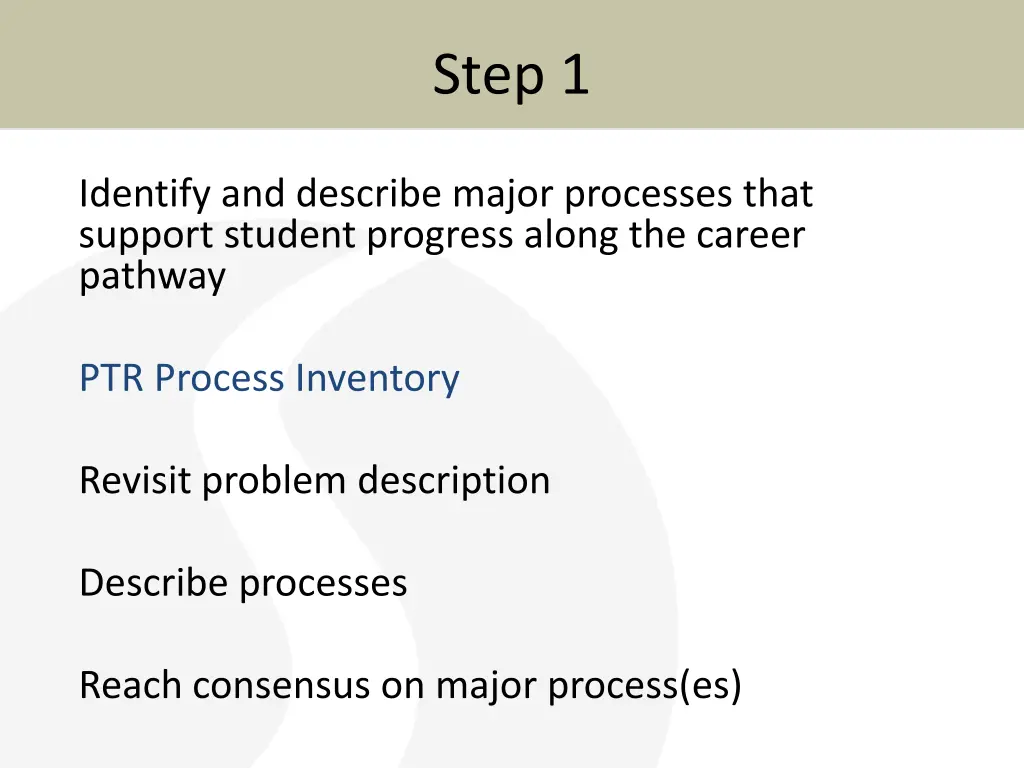 Step 1

Identify and describe major processes that support student progress along the career pathway

PTR Process Inventory

Revisit problem description

Describe processes

Reach consensus on major process(es)